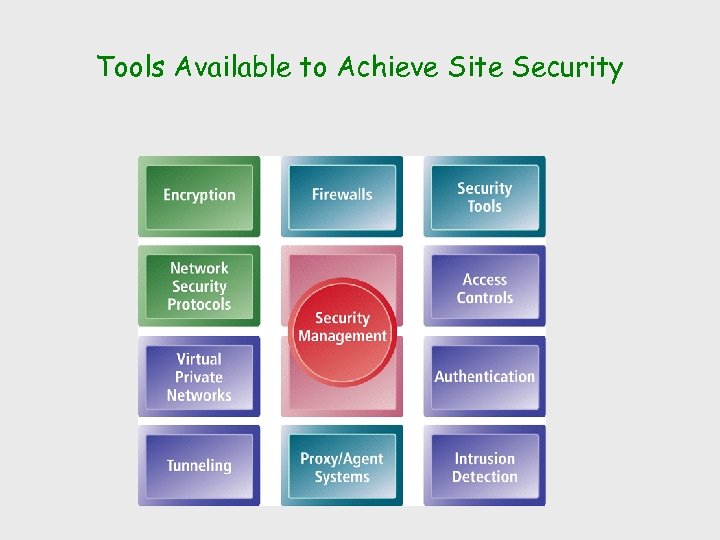 Tools Available to Achieve Site Security

Encryption

Firewalls

Security Tools

Network Security Protocols

Security Management

Access Controls

Virtual Private Networks

Authentication

Tunneling

Proxy/Agent Systems

Intrusion Detection